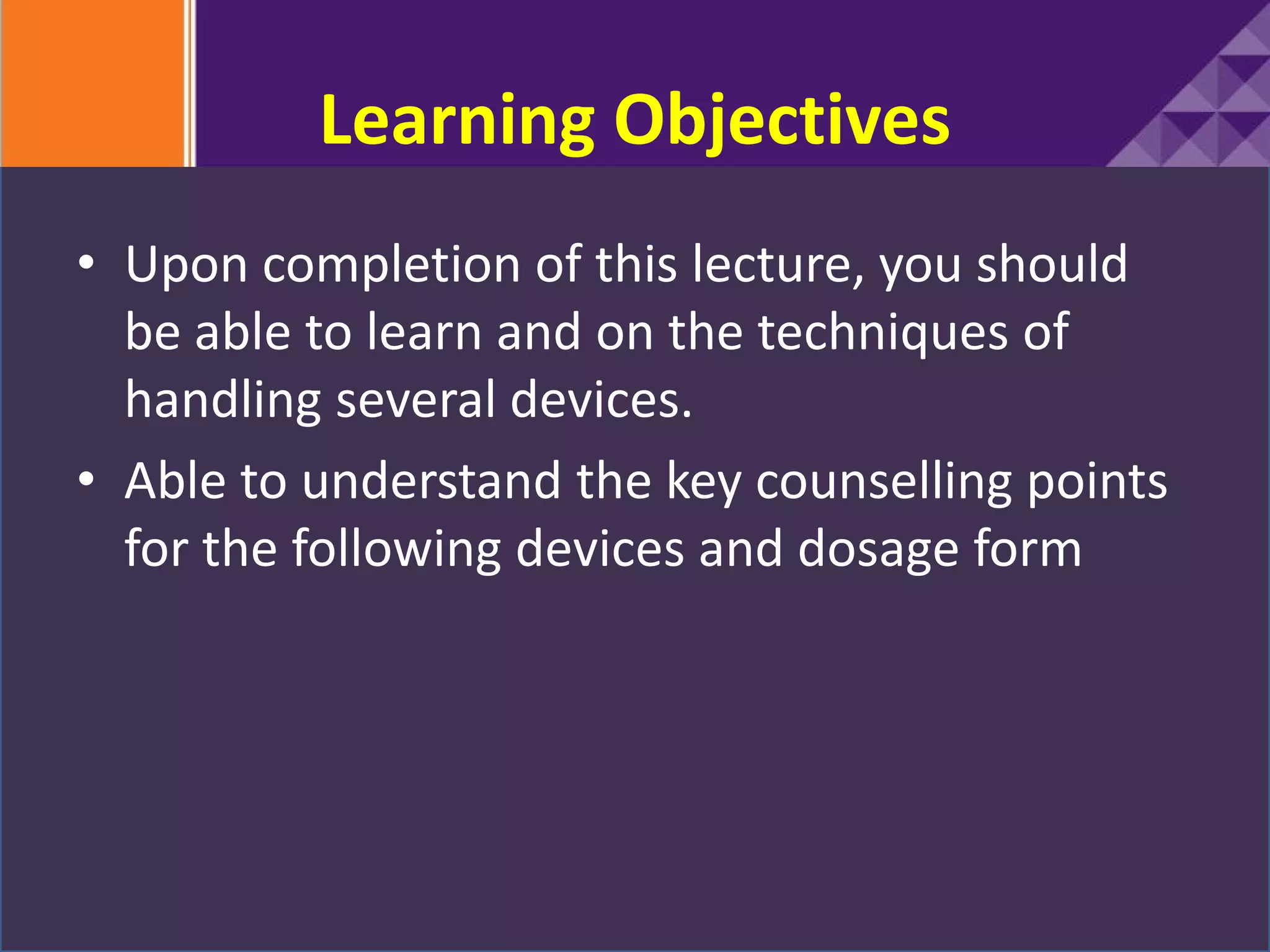 Learning Objectives

• Upon completion of this lecture, you should be able to learn and on the techniques of handling several devices.

• Able to understand the key counselling points for the following devices and dosage form